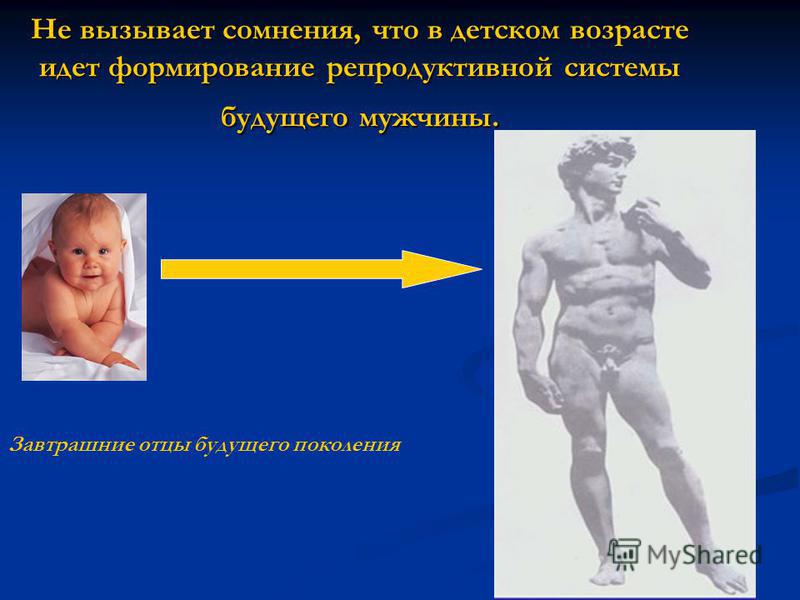 Не вызывает сомнения, что в детском возрасте идет формирование репродуктивной системы будущего мужчины.

Завтрашние отцы будущего поколения

MyShared